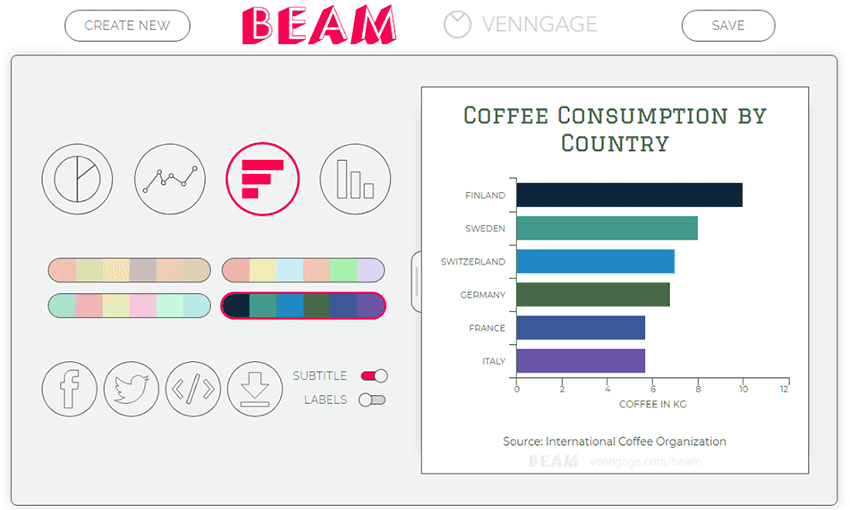 CREATE NEW

BEAM

VENNGAGE

SAVE

SUBTITLE

LABELS

COFFEE CONSUMPTION BY COUNTRY

FINLAND
SWEDEN
SWITZERLAND
GERMANY
FRANCE
ITALY

0 2 4 6 8 10 12

COFFEE IN KG

Source: International Coffee Organization

BEAM venngage.com/beam